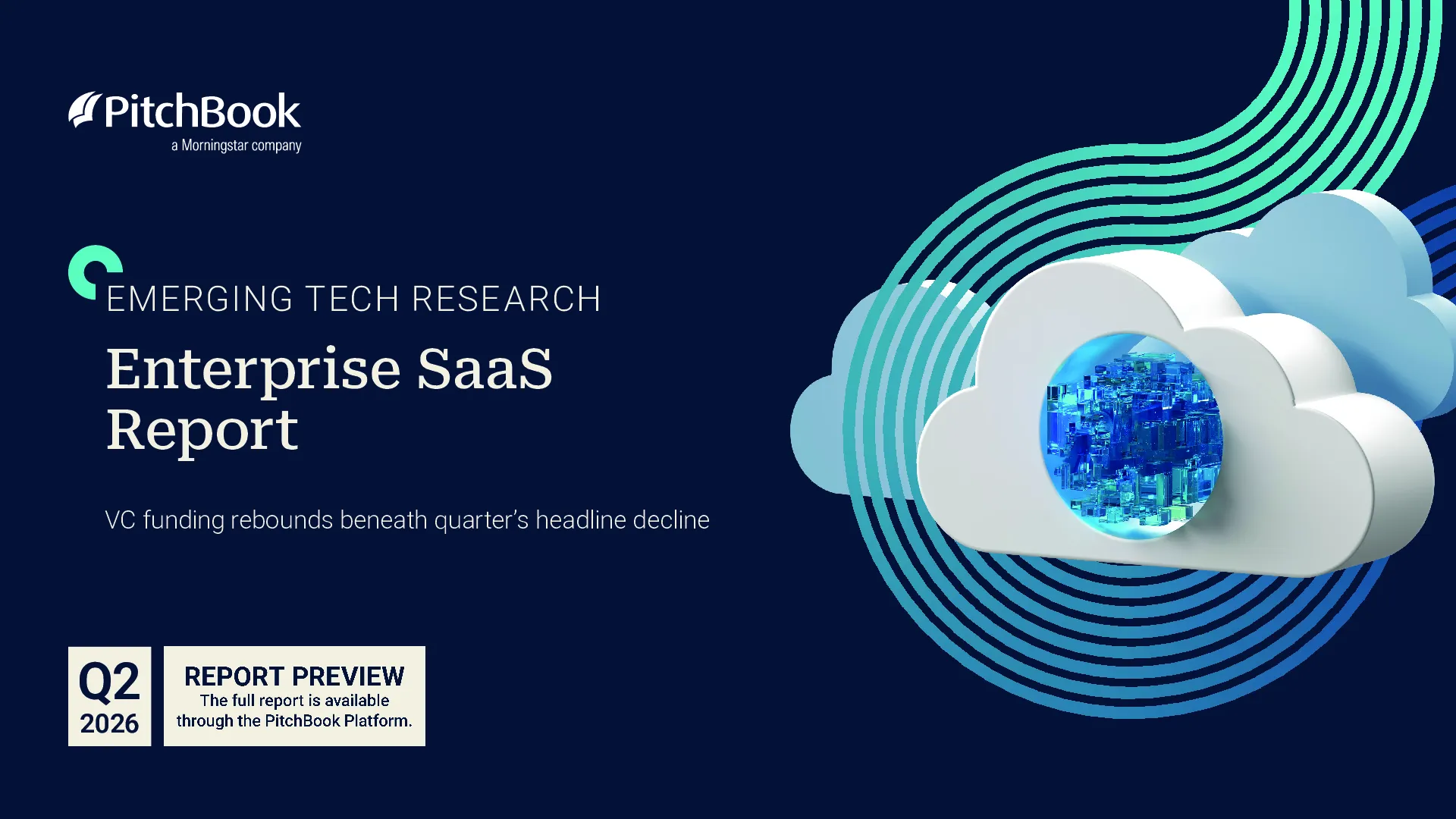 PitchBook
a Morningstar company

EMERGING TECH RESEARCH

Enterprise SaaS Report

VC funding rebounds beneath quarter's headline decline

Q2 2026

REPORT PREVIEW
The full report is available through the PitchBook Platform.